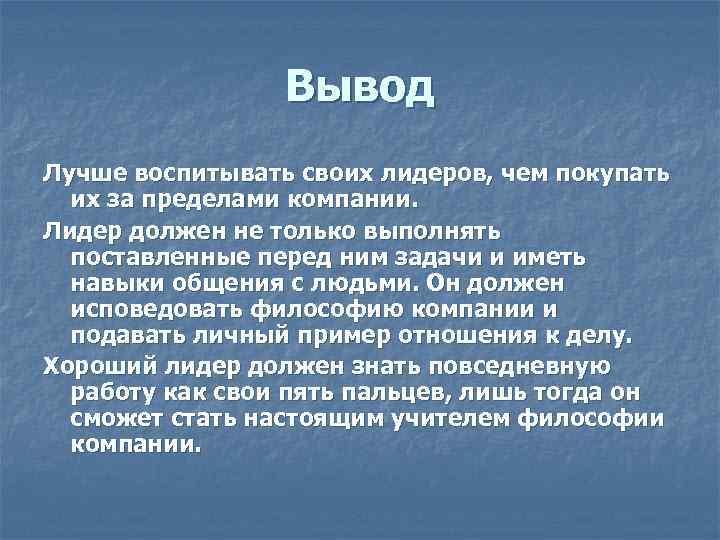 Вывод

Лучше воспитывать своих лидеров, чем покупать их за пределами компании.

Лидер должен не только выполнять поставленные перед ним задачи и иметь навыки общения с людьми. Он должен исповедовать философию компании и подавать личный пример отношения к делу.

Хороший лидер должен знать повседневную работу как свои пять пальцев, лишь тогда он сможет стать настоящим учителем философии компании.